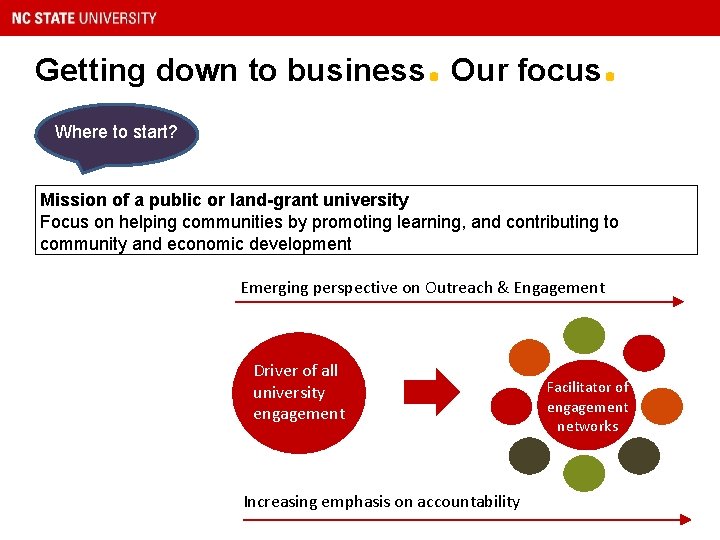 NC STATE UNIVERSITY

Getting down to business. Our focus.

Where to start?

Mission of a public or land-grant university
Focus on helping communities by promoting learning, and contributing to community and economic development

Emerging perspective on Outreach & Engagement

Driver of all university engagement

Facilitator of engagement networks

Increasing emphasis on accountability